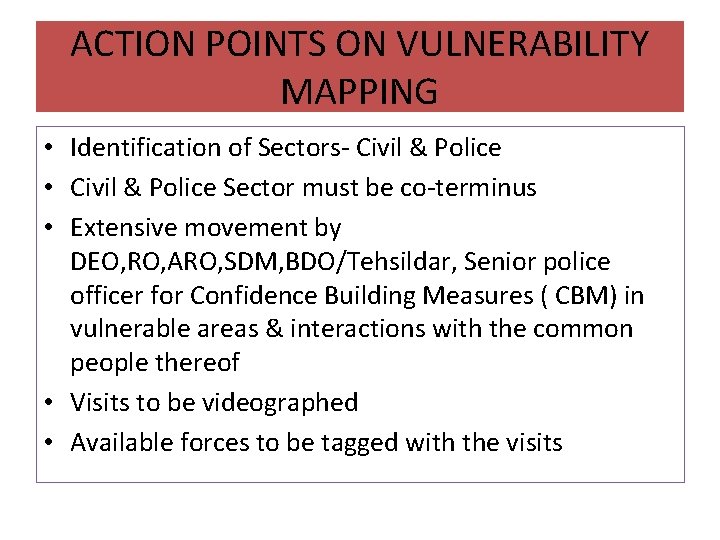 ACTION POINTS ON VULNERABILITY MAPPING

• Identification of Sectors- Civil & Police
• Civil & Police Sector must be co-terminus
• Extensive movement by DEO,RO,ARO,SDM,BDO/Tehsildar, Senior police officer for Confidence Building Measures ( CBM) in vulnerable areas & interactions with the common people thereof
• Visits to be videographed
• Available forces to be tagged with the visits